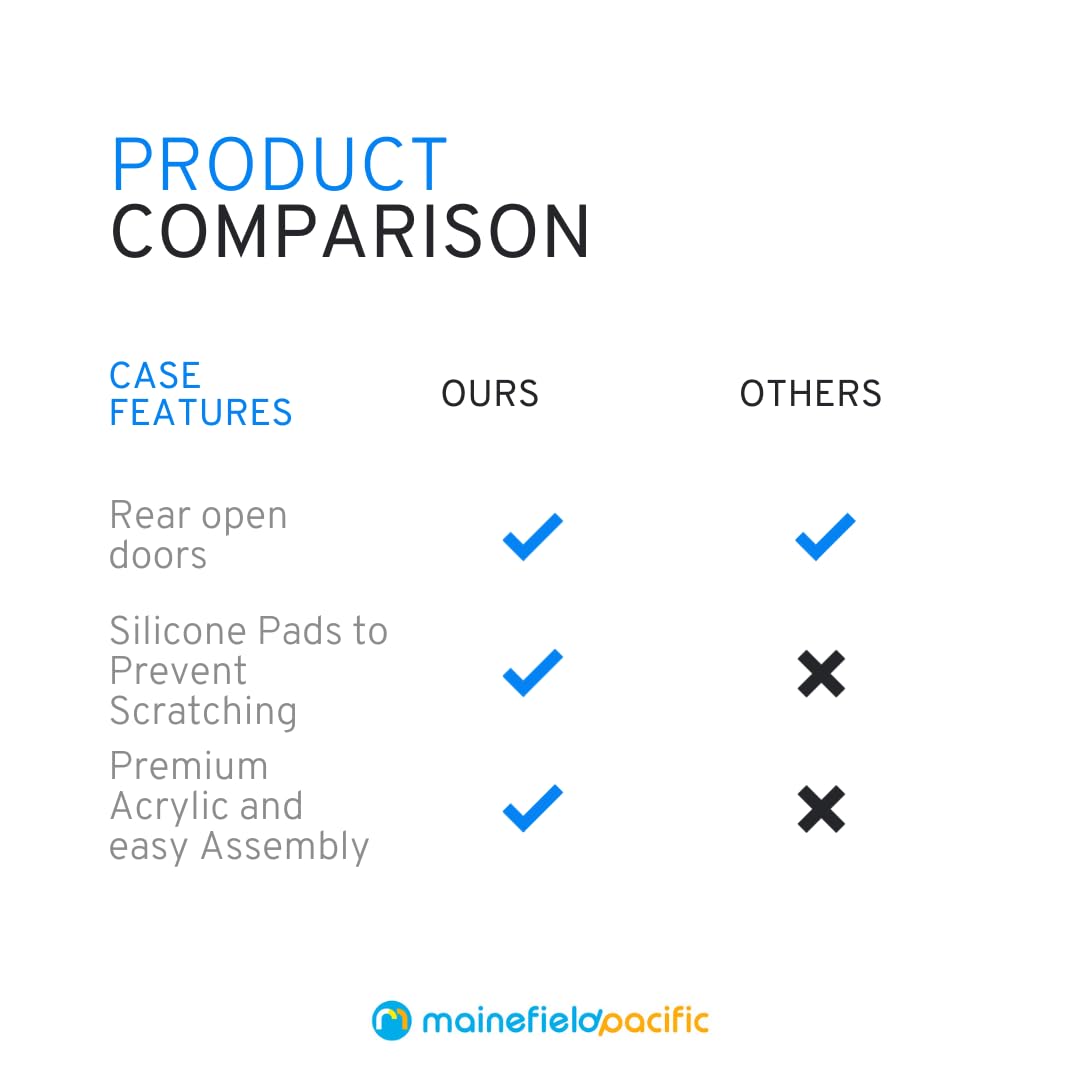 PRODUCT
COMPARISON

| CASE FEATURES | OURS | OTHERS |
|---|---|---|
| Rear open doors | ✓ | ✓ |
| Silicone Pads to Prevent Scratching | ✓ | ✗ |
| Premium Acrylic and easy Assembly | ✓ | ✗ |

mainefieldpacific